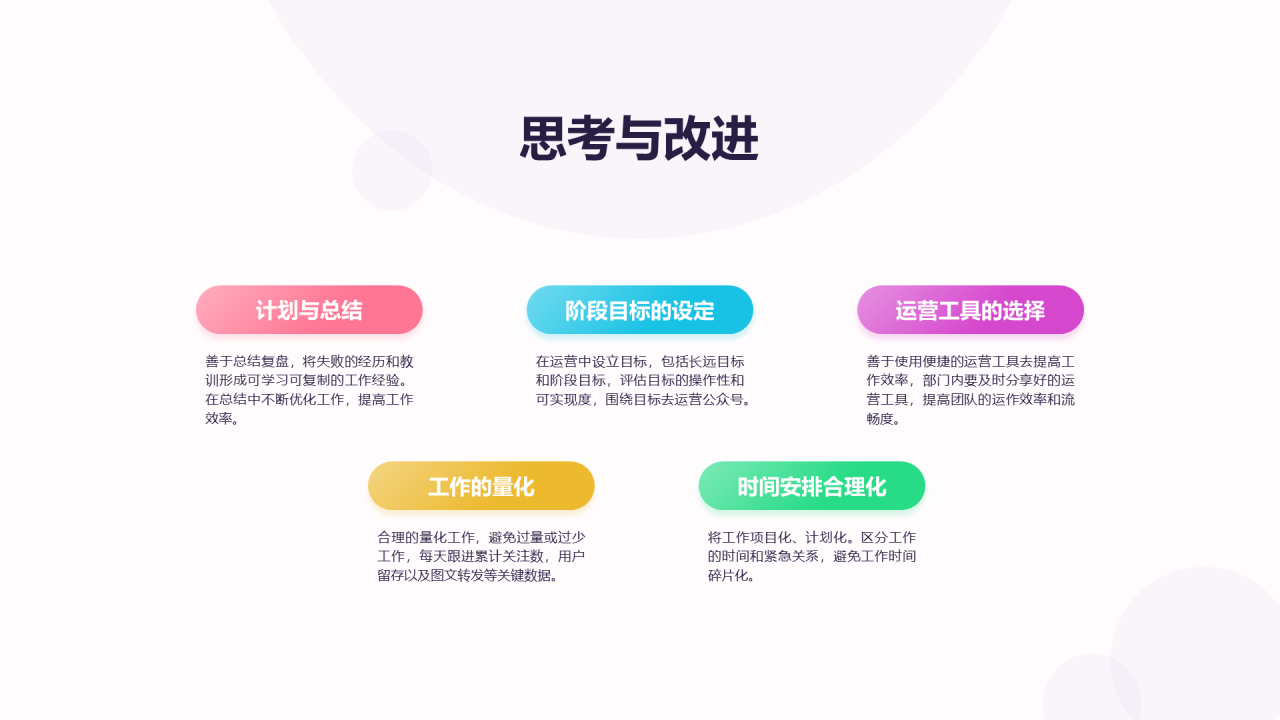 思考与改进

计划与总结

善于总结复盘，将失败的经历和教训形成可学习可复制的工作经验。在总结中不断优化工作，提高工作效率。

阶段目标的设定

在运营中设立目标，包括长远目标和阶段目标，评估目标的操作性和可实现度，围绕目标去运营公众号。

运营工具的选择

善于使用便捷的运营工具去提高工作效率，部门内要及时分享好的运营工具，提高团队的运作效率和流畅度。

工作的量化

合理的量化工作，避免过量或过少工作，每天跟进累计关注数，用户留存以及图文转发等关键数据。

时间安排合理化

将工作项目化、计划化。区分工作的时间和紧急关系，避免工作时间碎片化。